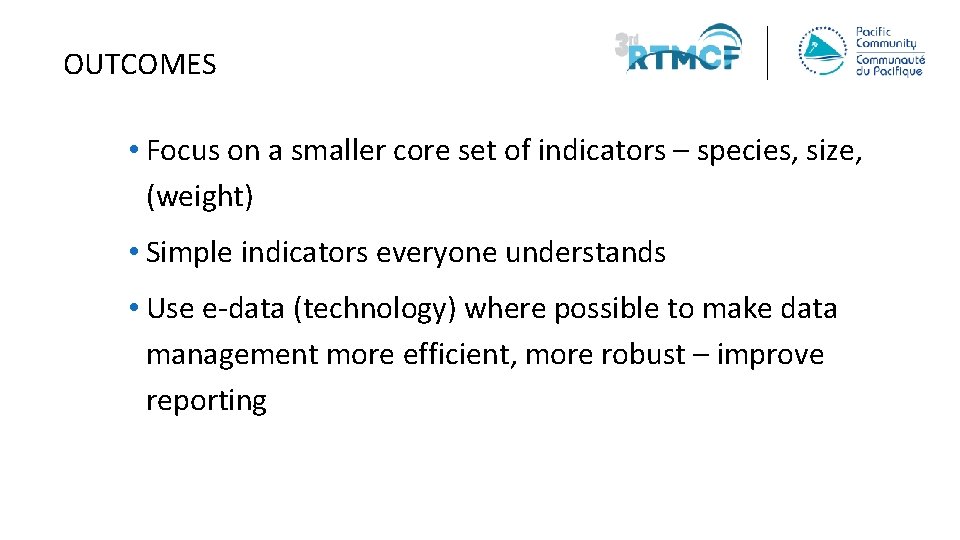 OUTCOMES

3rd RTMCF

Pacific Community
Communauté du Pacifique

• Focus on a smaller core set of indicators – species, size, (weight)

• Simple indicators everyone understands

• Use e-data (technology) where possible to make data management more efficient, more robust – improve reporting